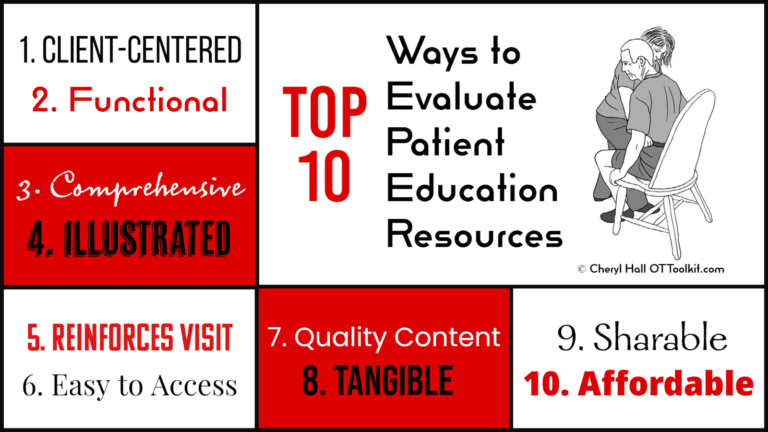 1. CLIENT-CENTERED
2. Functional

3. Comprehensive
4. ILLUSTRATED

TOP 10

Ways to Evaluate Patient Education Resources

© Cheryl Hall OTToolkit.com

5. REINFORCES VISIT
6. Easy to Access

7. Quality Content
8. TANGIBLE

9. Sharable
10. Affordable